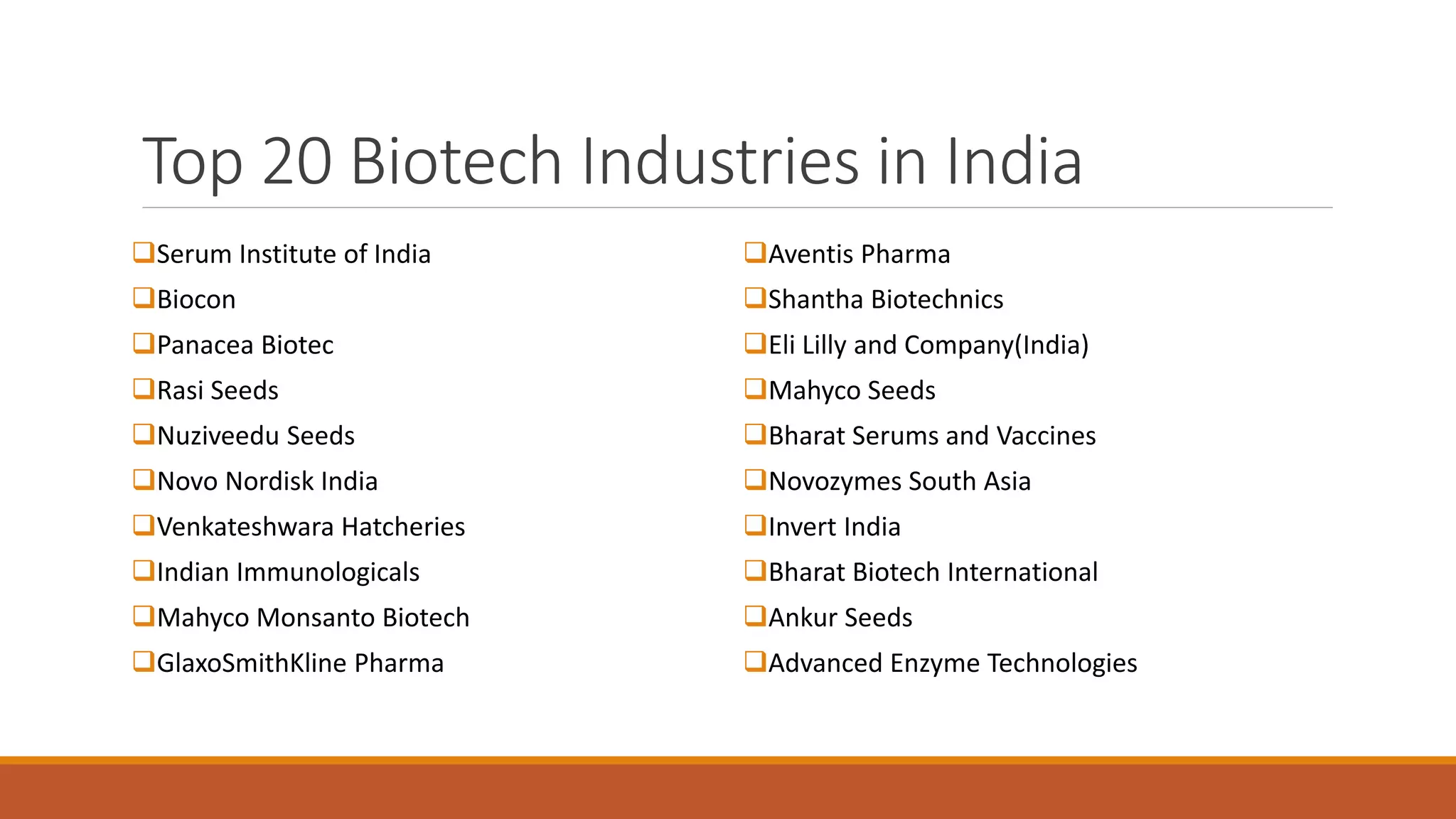 Top 20 Biotech Industries in India

❑Serum Institute of India
❑Biocon
❑Panacea Biotec
❑Rasi Seeds
❑Nuziveedu Seeds
❑Novo Nordisk India
❑Venkateshwara Hatcheries
❑Indian Immunologicals
❑Mahyco Monsanto Biotech
❑GlaxoSmithKline Pharma

❑Aventis Pharma
❑Shantha Biotechnics
❑Eli Lilly and Company(India)
❑Mahyco Seeds
❑Bharat Serums and Vaccines
❑Novozymes South Asia
❑Invert India
❑Bharat Biotech International
❑Ankur Seeds
❑Advanced Enzyme Technologies